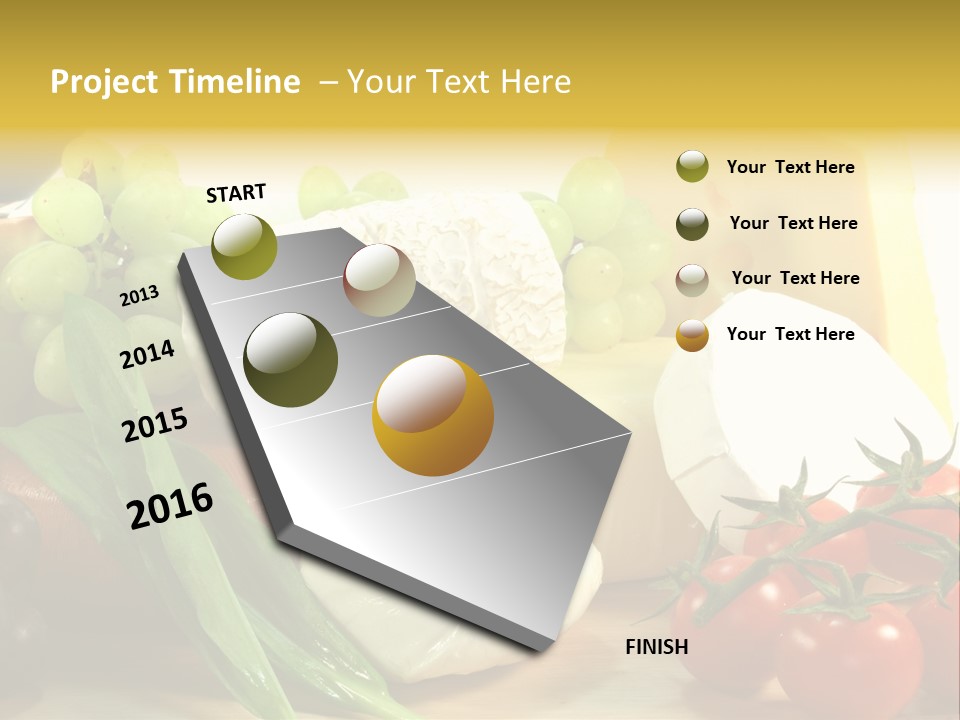 Project Timeline – Your Text Here

START

2013

2014

2015

2016

FINISH

Your Text Here

Your Text Here

Your Text Here

Your Text Here